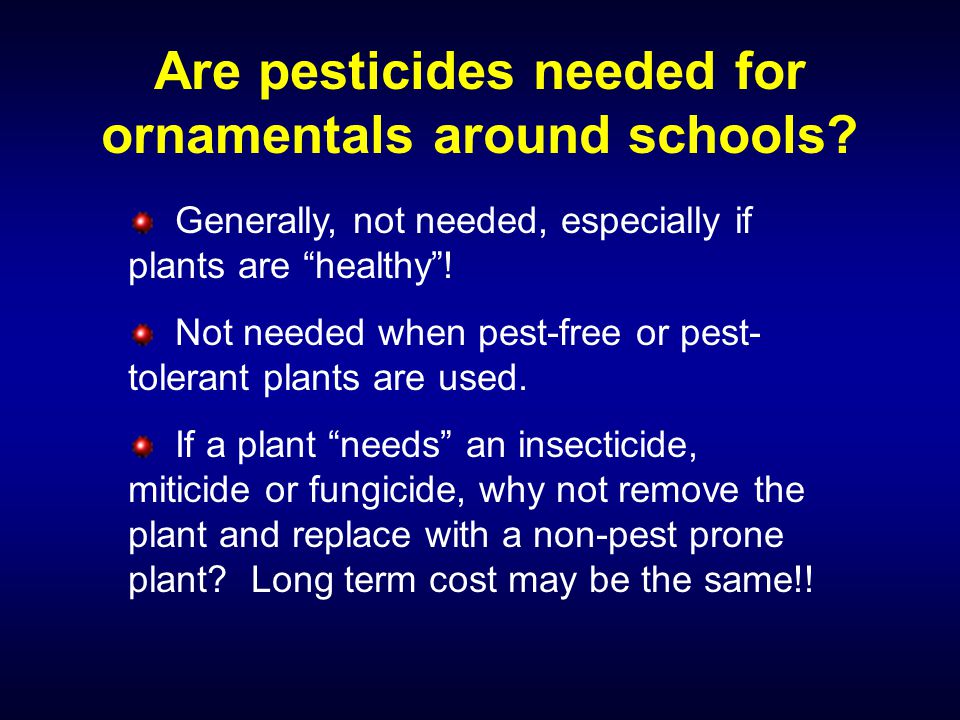 Are pesticides needed for ornamentals around schools?

Generally, not needed, especially if plants are “healthy”!

Not needed when pest-free or pest-tolerant plants are used.

If a plant “needs” an insecticide, miticide or fungicide, why not remove the plant and replace with a non-pest prone plant? Long term cost may be the same!!